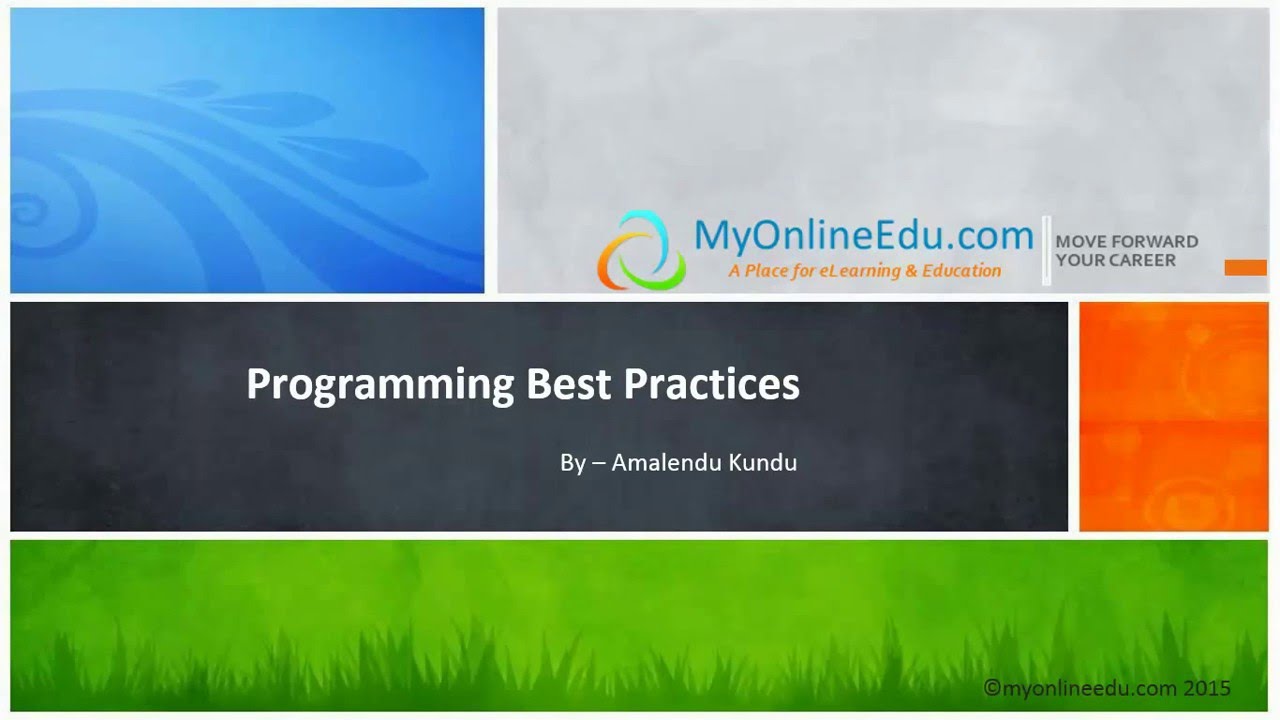 MyOnlineEdu.com
A Place for eLearning & Education

MOVE FORWARD
YOUR CAREER

Programming Best Practices

By – Amalendu Kundu

©myonlineedu.com 2015